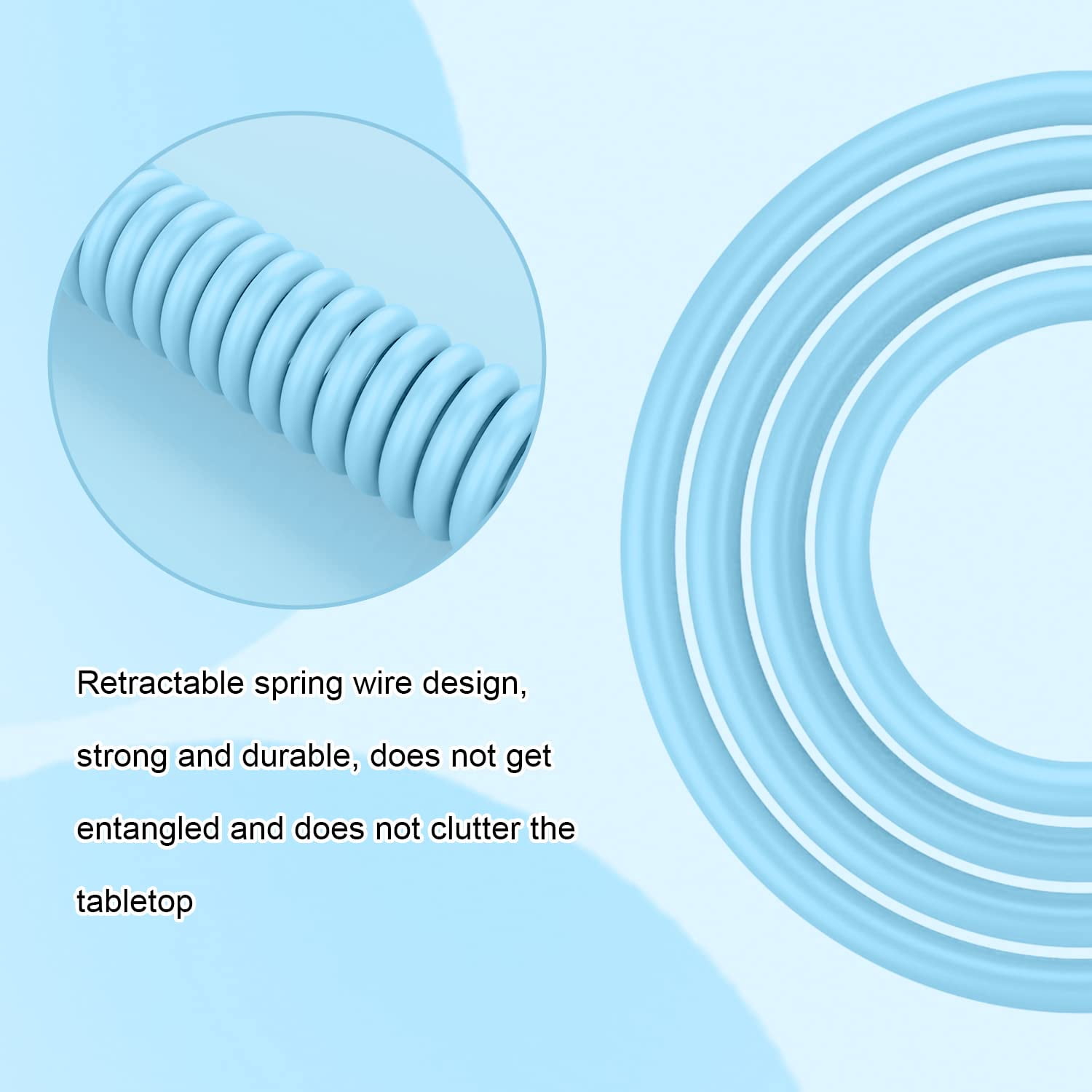 Retractable spring wire design, strong and durable, does not get entangled and does not clutter the tabletop